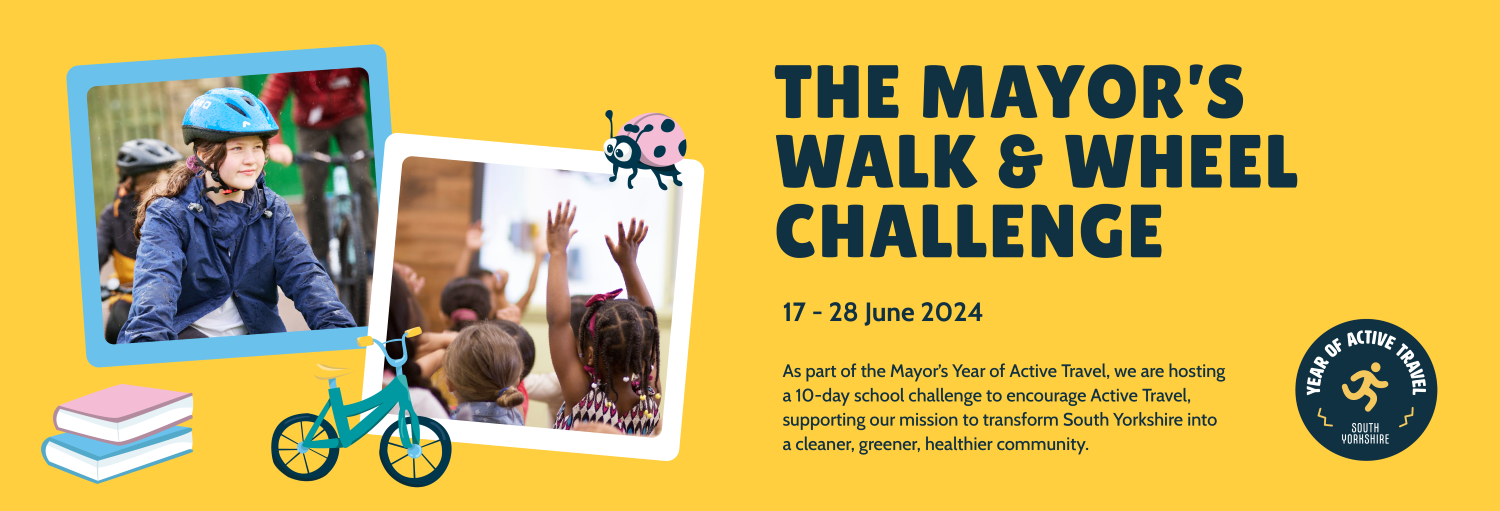 THE MAYOR'S WALK & WHEEL CHALLENGE

17 - 28 June 2024

As part of the Mayor's Year of Active Travel, we are hosting a 10-day school challenge to encourage Active Travel, supporting our mission to transform South Yorkshire into a cleaner, greener, healthier community.

YEAR OF ACTIVE TRAVEL
SOUTH YORKSHIRE